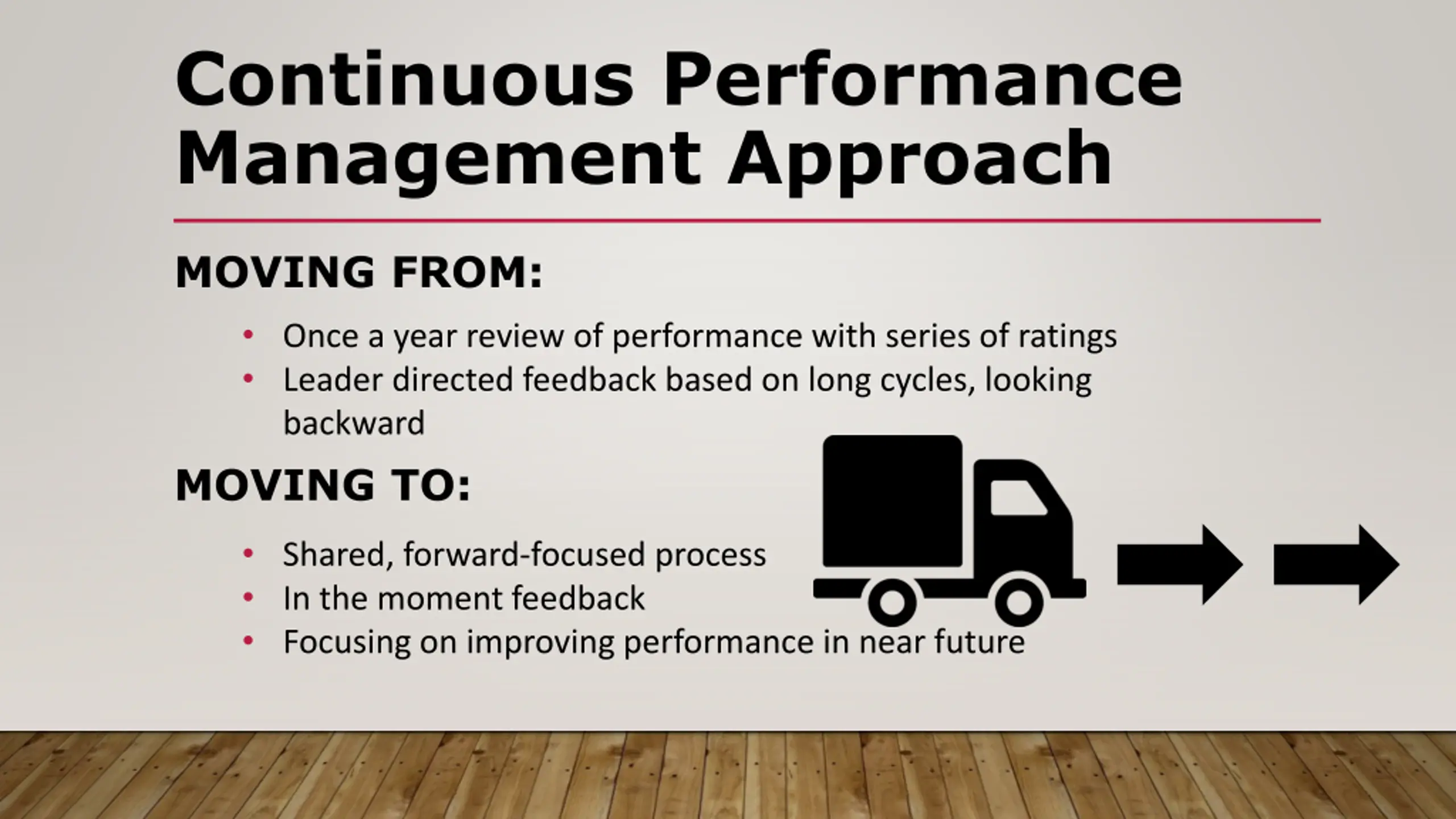 Continuous Performance Management Approach

MOVING FROM:

• Once a year review of performance with series of ratings
• Leader directed feedback based on long cycles, looking backward

MOVING TO:

• Shared, forward-focused process
• In the moment feedback
• Focusing on improving performance in near future